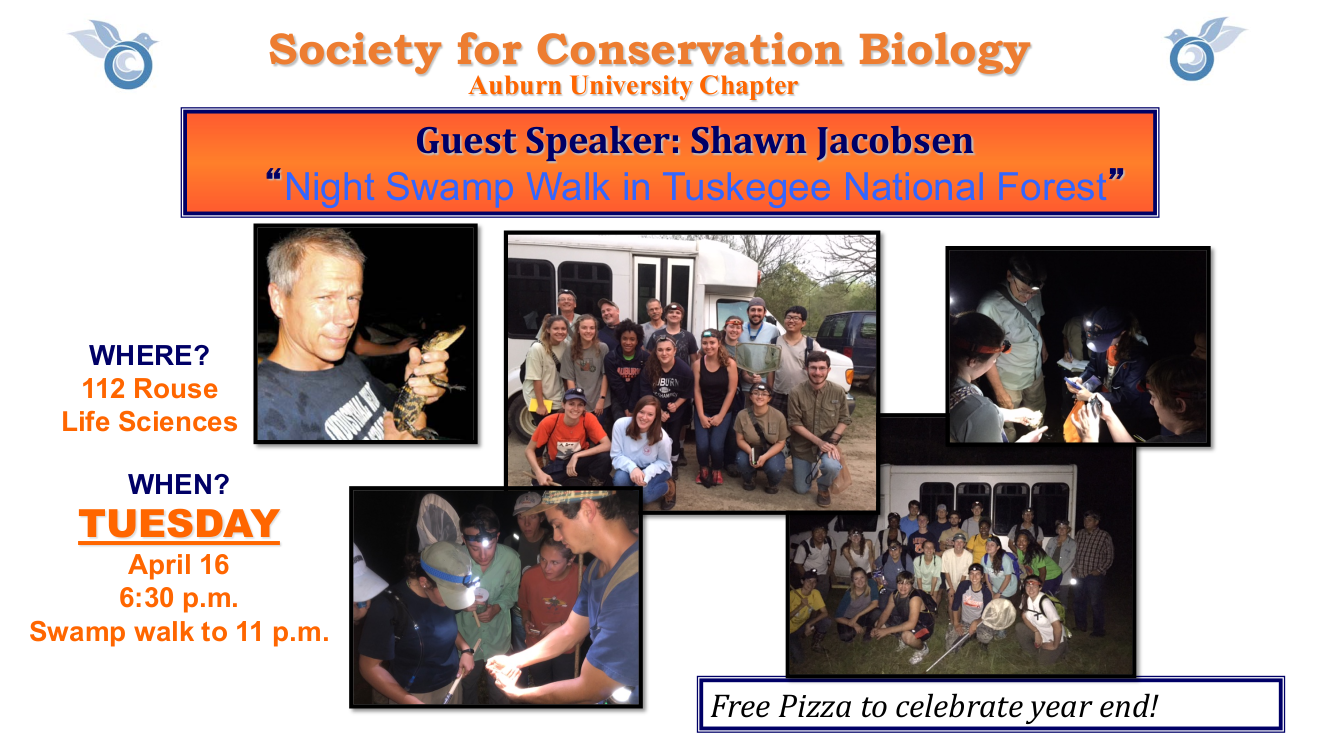 Society for Conservation Biology
Auburn University Chapter

Guest Speaker: Shawn Jacobsen
"Night Swamp Walk in Tuskegee National Forest"

WHERE?
112 Rouse
Life Sciences

WHEN?
TUESDAY
April 16
6:30 p.m.
Swamp walk to 11 p.m.

Free Pizza to celebrate year end!